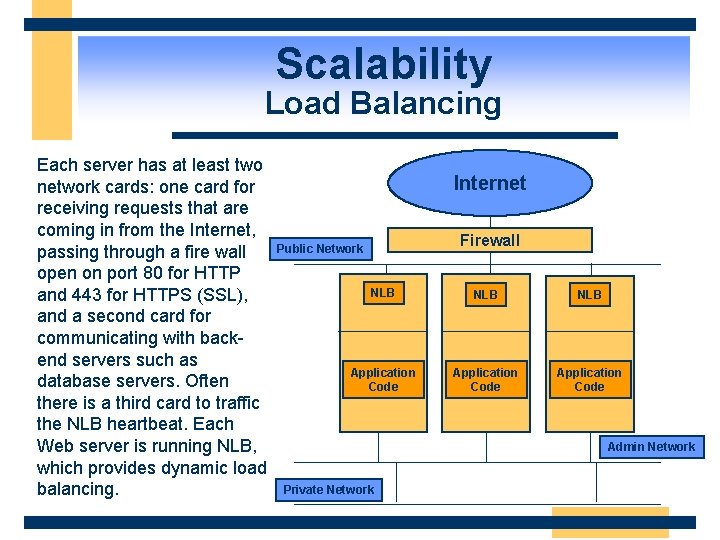 Scalability
Load Balancing

Each server has at least two network cards: one card for receiving requests that are coming in from the Internet, passing through a fire wall open on port 80 for HTTP and 443 for HTTPS (SSL), and a second card for communicating with back-end servers such as database servers. Often there is a third card to traffic the NLB heartbeat. Each Web server is running NLB, which provides dynamic load balancing.

Internet
Firewall
Public Network
NLB
NLB
NLB
Application Code
Application Code
Application Code
Admin Network
Private Network